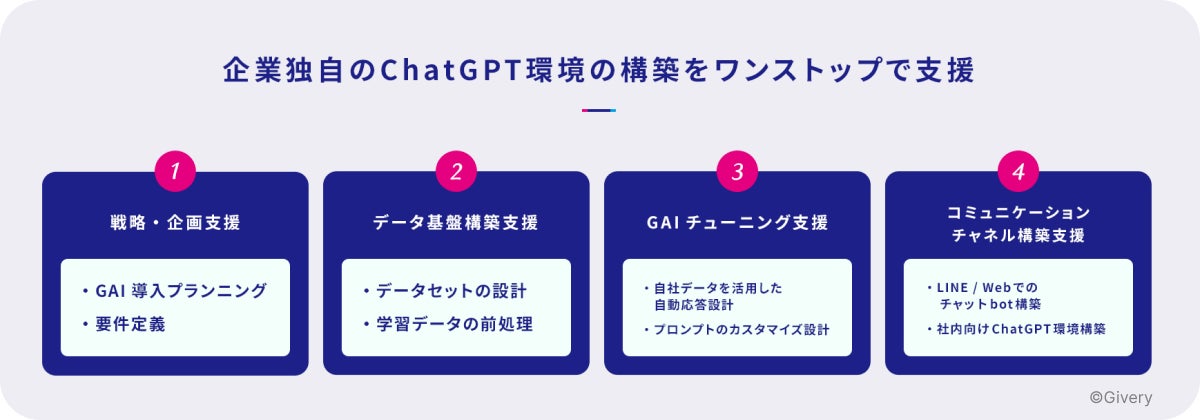 企業独自のChatGPT環境の構築をワンストップで支援

1
戦略・企画支援
・GAI 導入プランニング
・要件定義

2
データ基盤構築支援
・データセットの設計
・学習データの前処理

3
GAI チューニング支援
・自社データを活用した自動応答設計
・プロンプトのカスタマイズ設計

4
コミュニケーションチャネル構築支援
・LINE / Webでのチャットbot構築
・社内向けChatGPT環境構築

©Givery